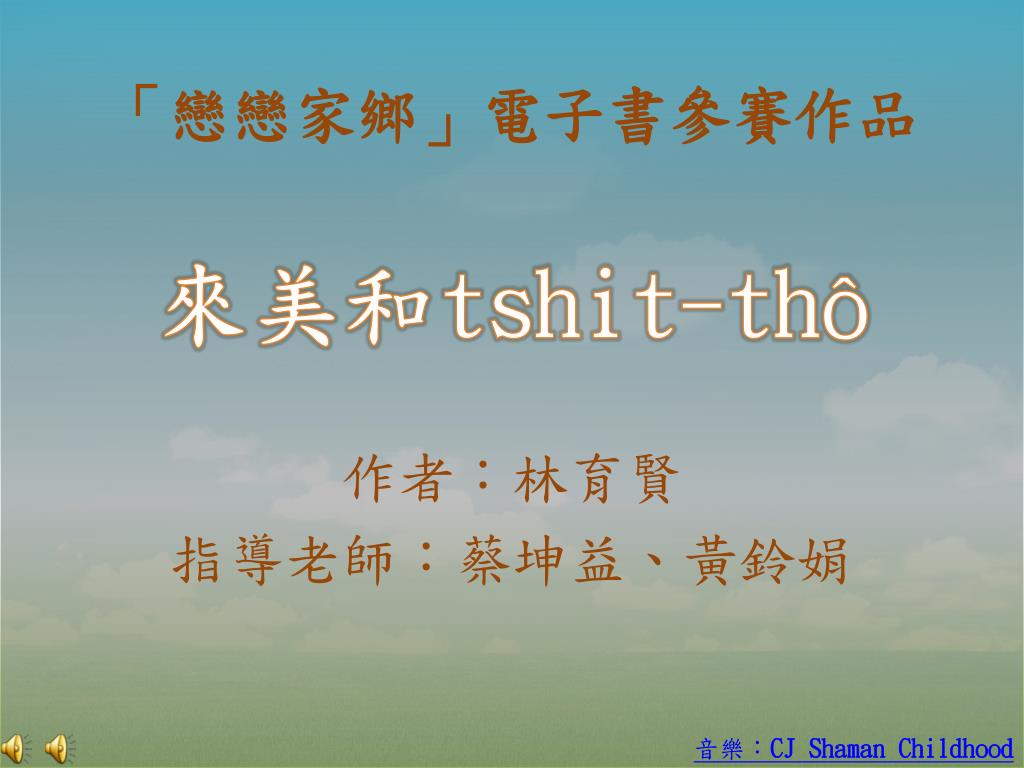 「戀戀家鄉」電子書參賽作品

來美和tshit-thô

作者：林育賢

指導老師：蔡坤益、黃鈴娟

音樂：CJ Shaman Childhood